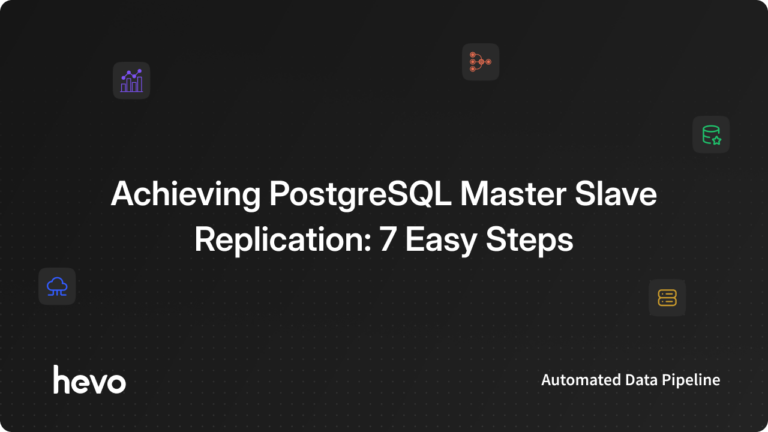 Achieving PostgreSQL Master Slave Replication: 7 Easy Steps

hevo

Automated Data Pipeline